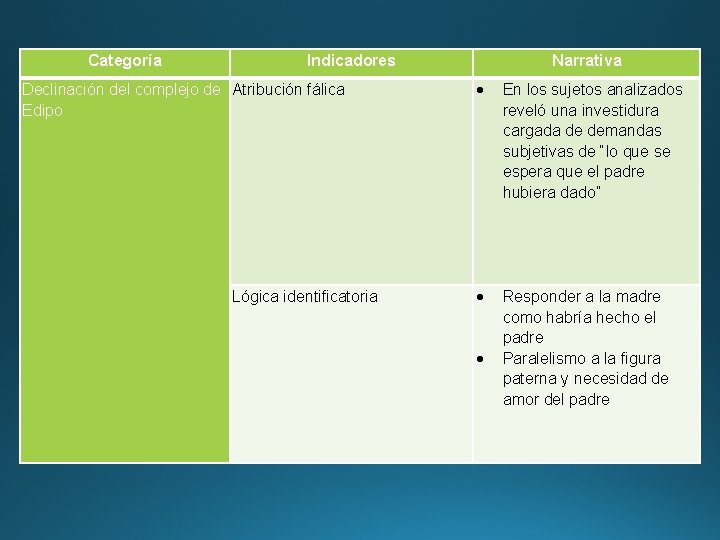 | Categoría | Indicadores | Narrativa |
|---|---|---|
| Declinación del complejo de Edipo | Atribución fálica | • En los sujetos analizados reveló una investidura cargada de demandas subjetivas de "lo que se espera que el padre hubiera dado" |
| | Lógica identificatoria | • Responder a la madre como habría hecho el padre • Paralelismo a la figura paterna y necesidad de amor del padre |